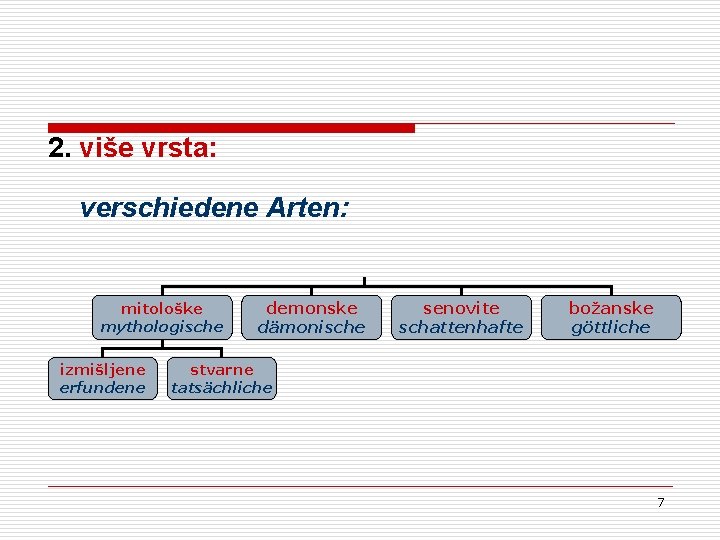 2. više vrsta:

verschiedene Arten:

mitološke
mythologische

demonske
dämonische

senovite
schattenhafte

božanske
göttliche

izmišljene
erfundene

stvarne
tatsächliche

7